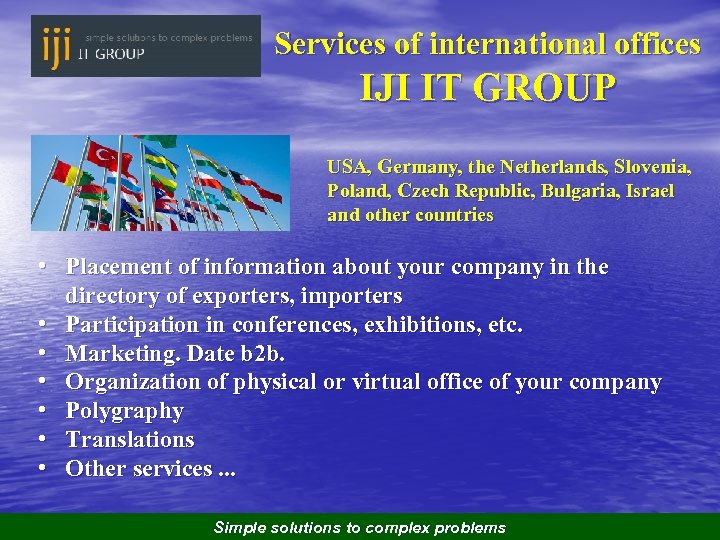 iji simple solutions to complex problems
IT GROUP

Services of international offices
IJI IT GROUP

USA, Germany, the Netherlands, Slovenia, Poland, Czech Republic, Bulgaria, Israel and other countries

• Placement of information about your company in the directory of exporters, importers
• Participation in conferences, exhibitions, etc.
• Marketing. Date b2b.
• Organization of physical or virtual office of your company
• Polygraphy
• Translations
• Other services ...

Simple solutions to complex problems